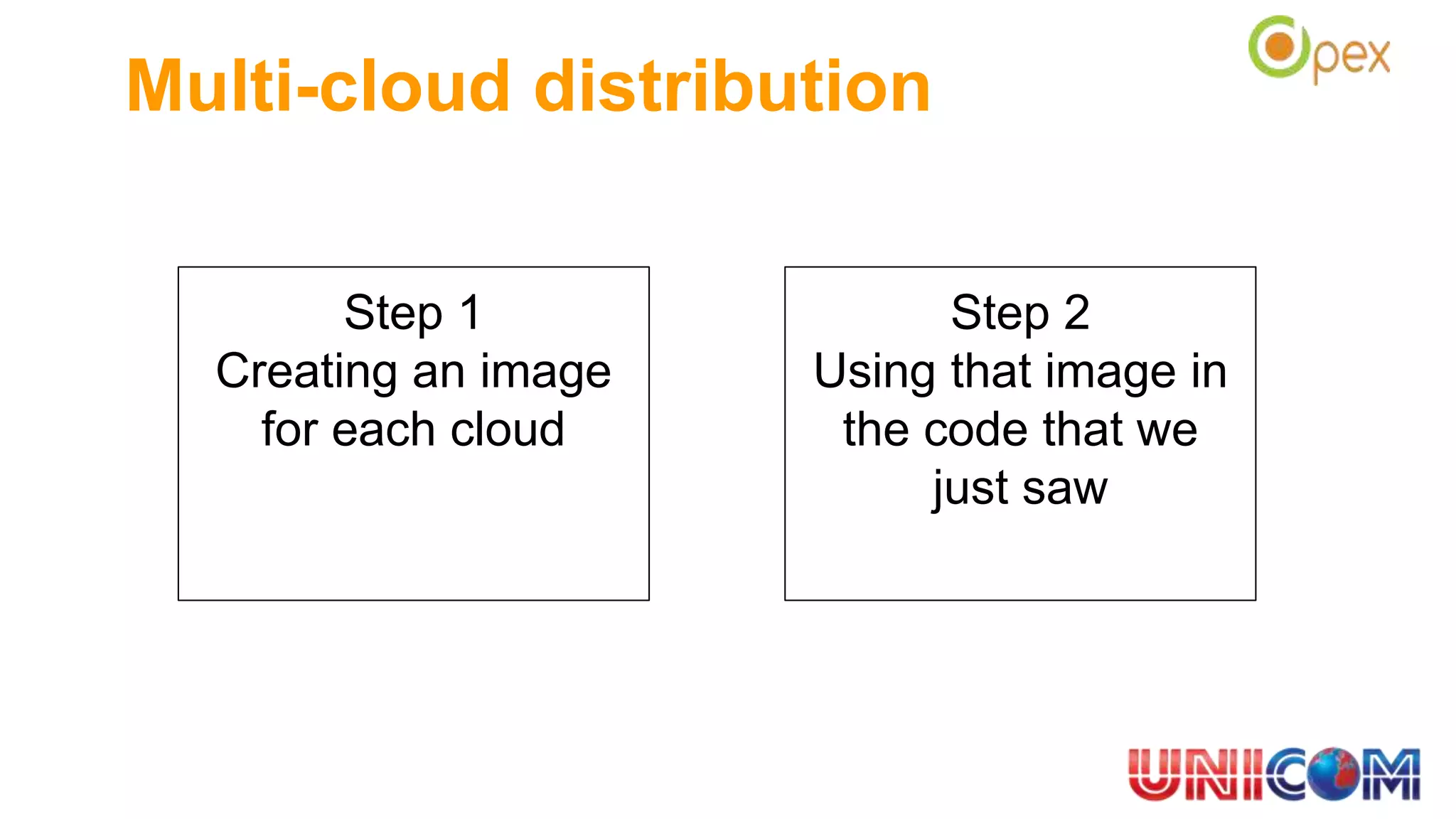 Multi-cloud distribution

Opex

Step 1
Creating an image for each cloud

Step 2
Using that image in the code that we just saw

UNICOM